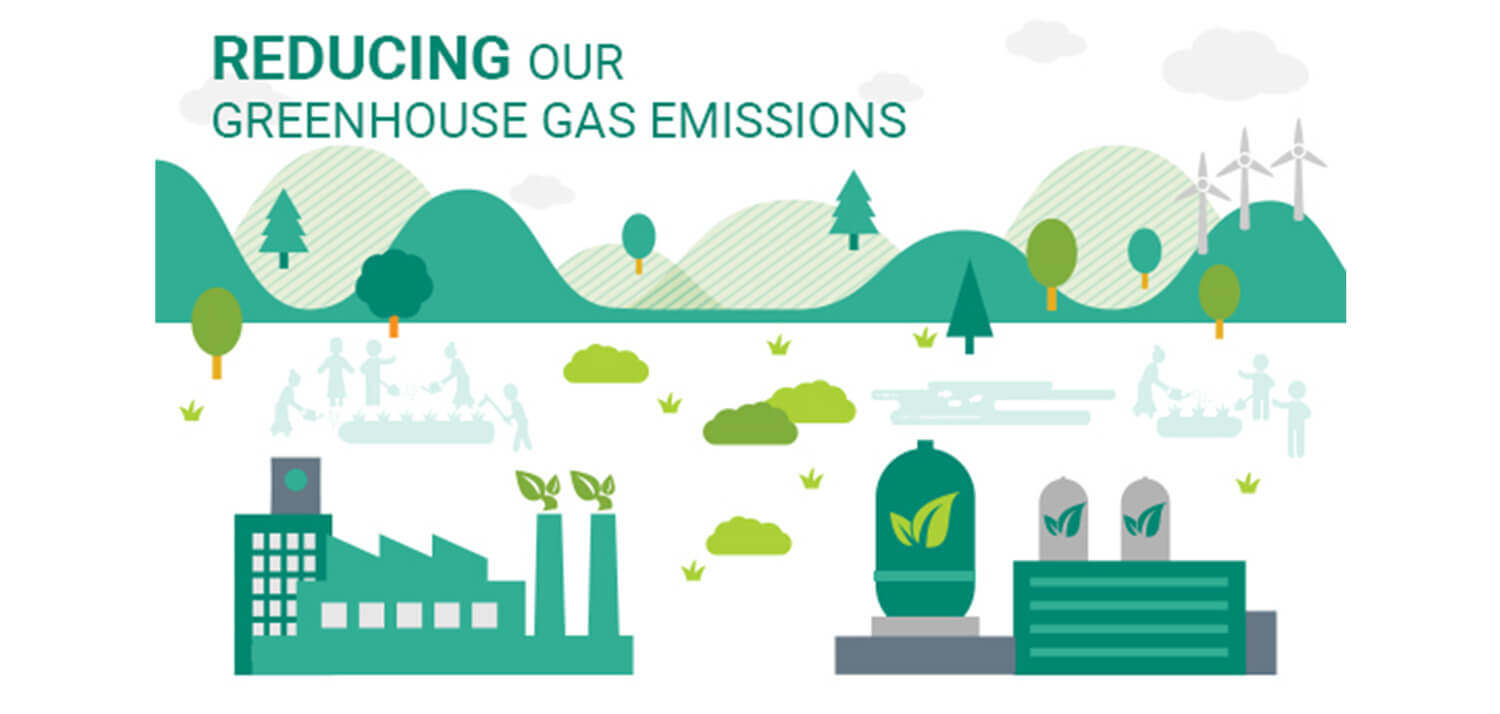 REDUCING OUR
GREENHOUSE GAS EMISSIONS